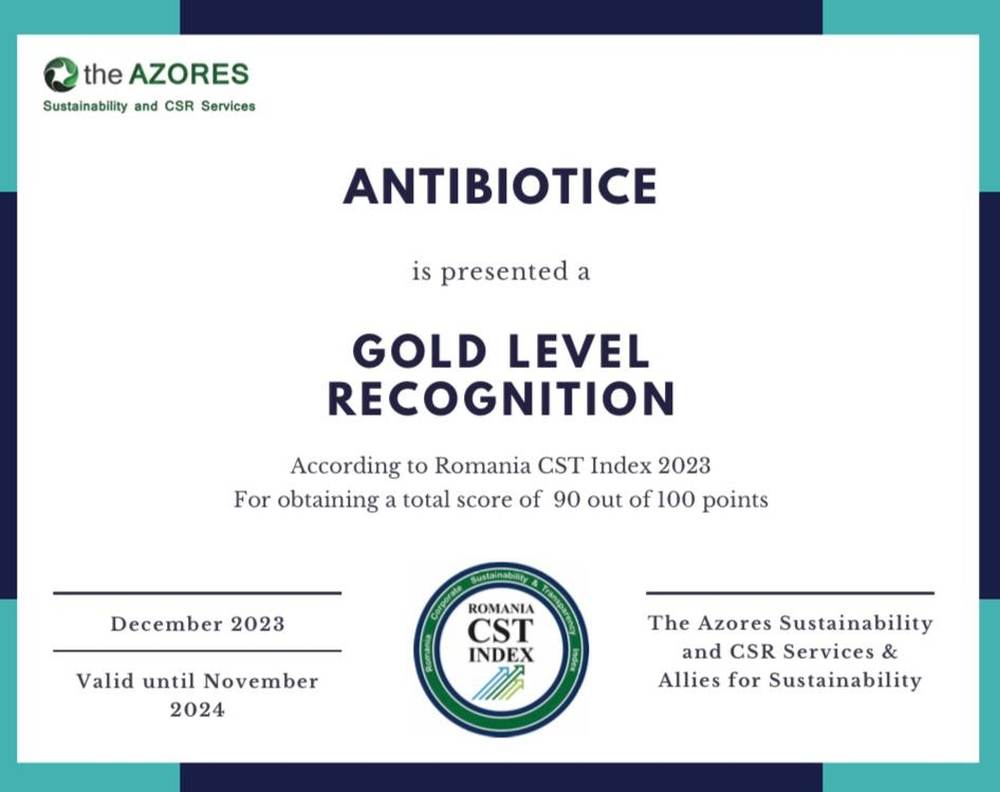 the AZORES
Sustainability and CSR Services

ANTIBIOTICE

is presented a

GOLD LEVEL RECOGNITION

According to Romania CST Index 2023
For obtaining a total score of 90 out of 100 points

December 2023

Valid until November 2024

Romania Corporate Sustainability & Transparency Index
ROMANIA
CST
INDEX

The Azores Sustainability and CSR Services & Allies for Sustainability